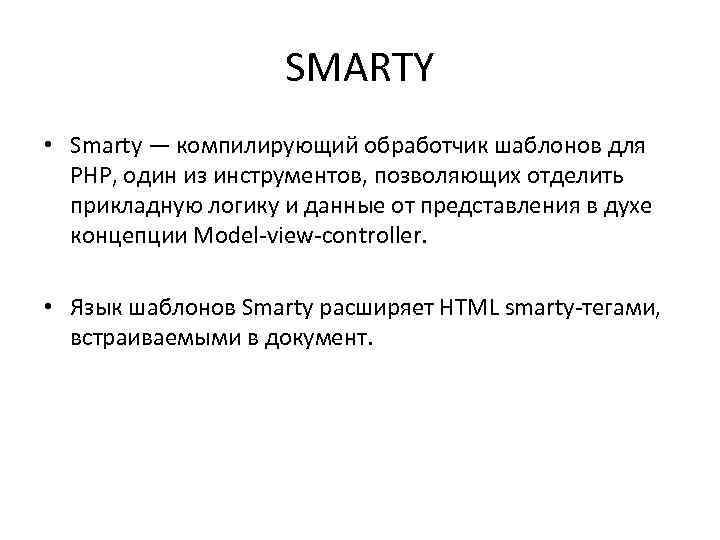 SMARTY

• Smarty — компилирующий обработчик шаблонов для PHP, один из инструментов, позволяющих отделить прикладную логику и данные от представления в духе концепции Model-view-controller.

• Язык шаблонов Smarty расширяет HTML smarty-тегами, встраиваемыми в документ.